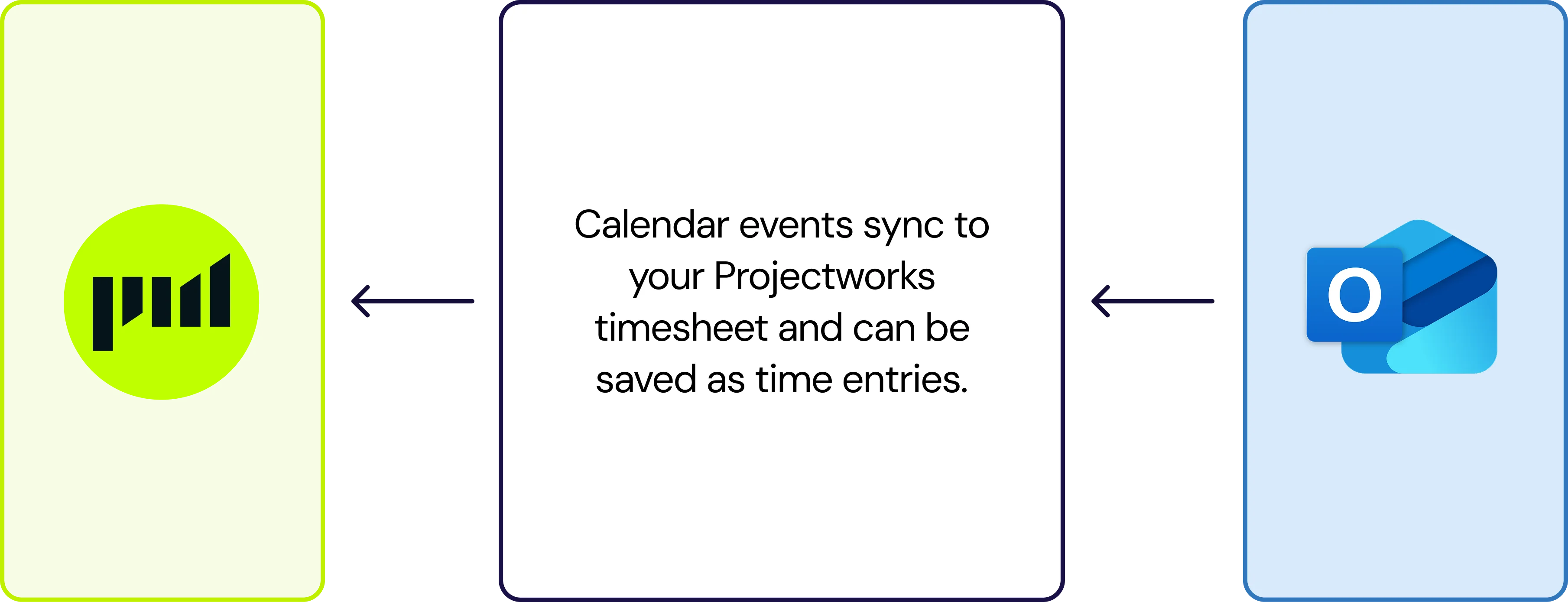 Calendar events sync to your Projectworks timesheet and can be saved as time entries.

O